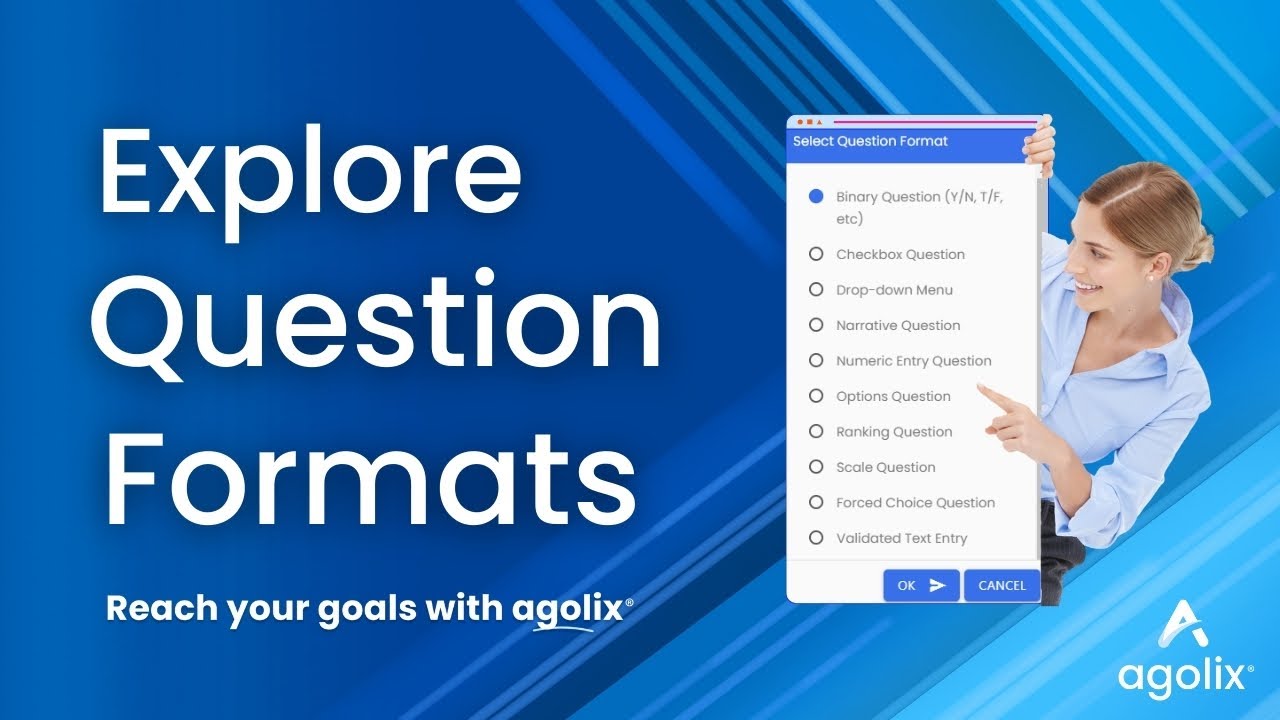 Explore Question Formats

Reach your goals with agolix®

Select Question Format

Binary Question (Y/N, T/F, etc)

Checkbox Question

Drop-down Menu

Narrative Question

Numeric Entry Question

Options Question

Ranking Question

Scale Question

Forced Choice Question

Validated Text Entry

OK

CANCEL

agolix®